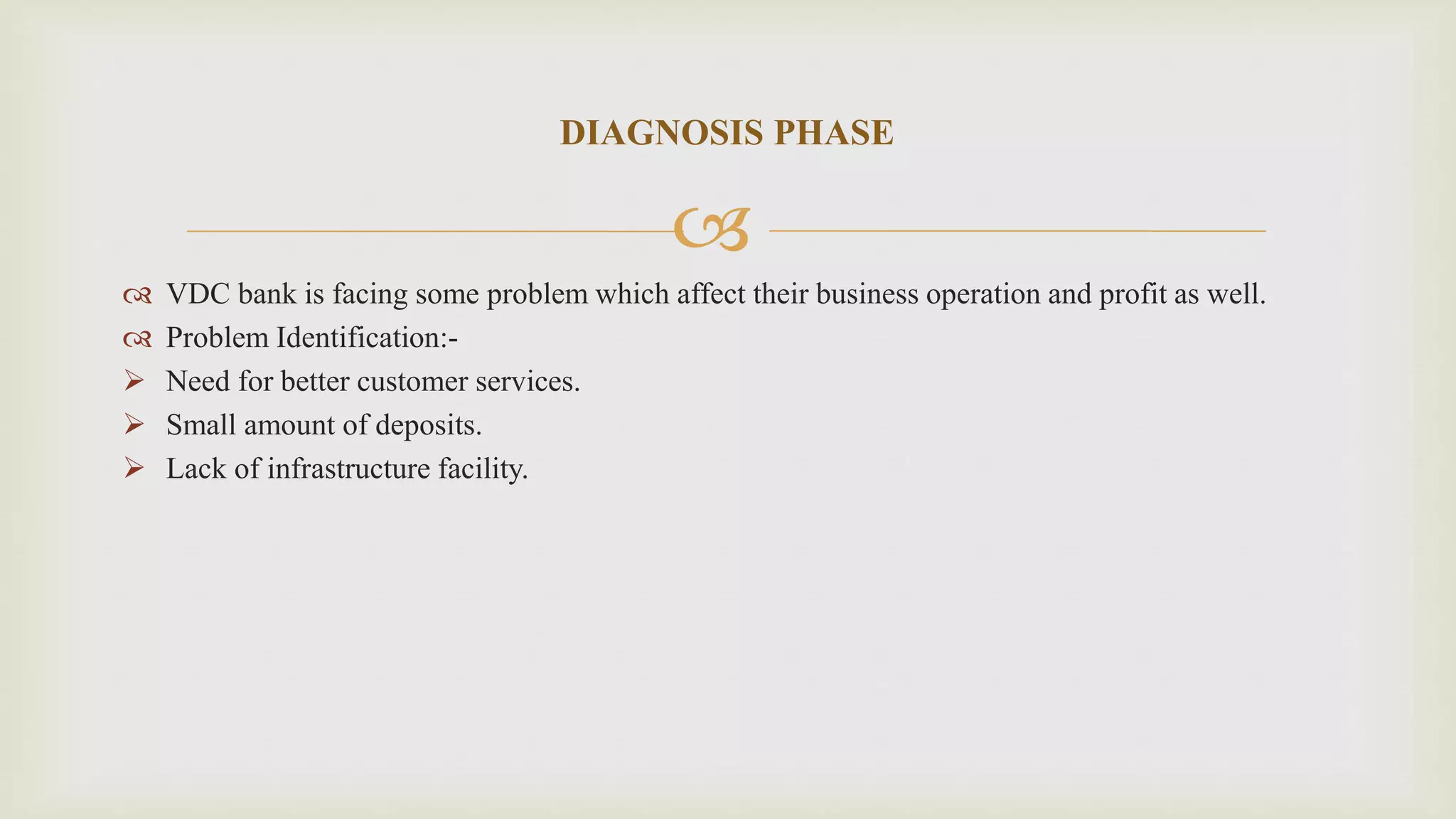 DIAGNOSIS PHASE

VDC bank is facing some problem which affect their business operation and profit as well.

Problem Identification:-

➢ Need for better customer services.

➢ Small amount of deposits.

➢ Lack of infrastructure facility.